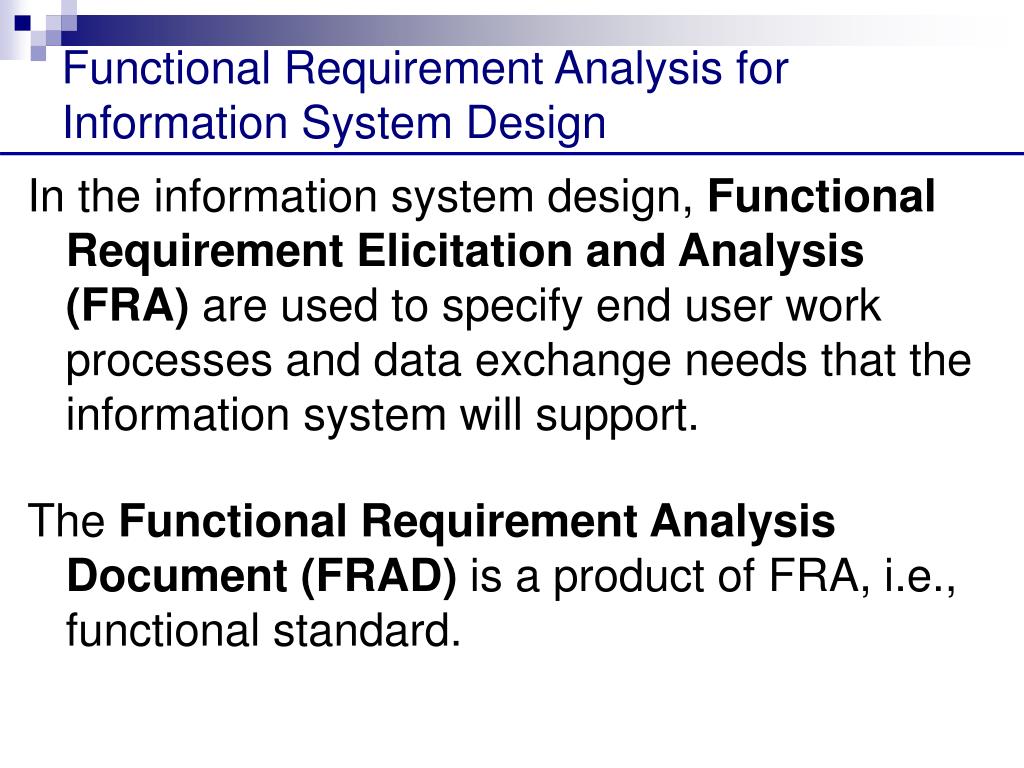 Functional Requirement Analysis for Information System Design

In the information system design, Functional Requirement Elicitation and Analysis (FRA) are used to specify end user work processes and data exchange needs that the information system will support.

The Functional Requirement Analysis Document (FRAD) is a product of FRA, i.e., functional standard.